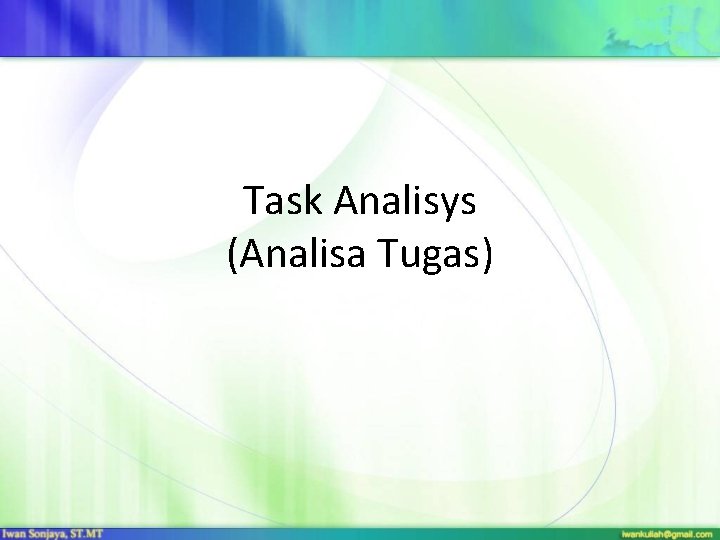 Task Analisys
(Analisa Tugas)

Iwan Sonjaya, ST.MT

iwankuliah@gmail.com